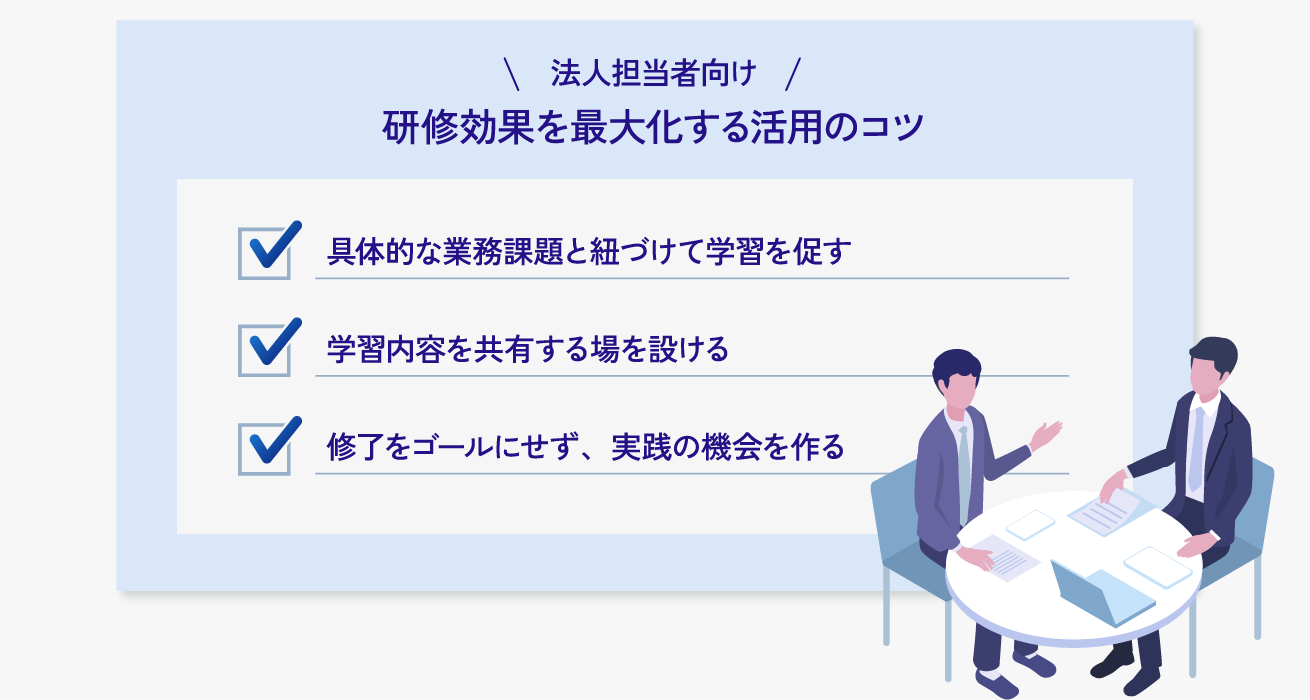 \ 法人担当者向け /
研修効果を最大化する活用のコツ

具体的な業務課題と紐づけて学習を促す

学習内容を共有する場を設ける

修了をゴールにせず、実践の機会を作る